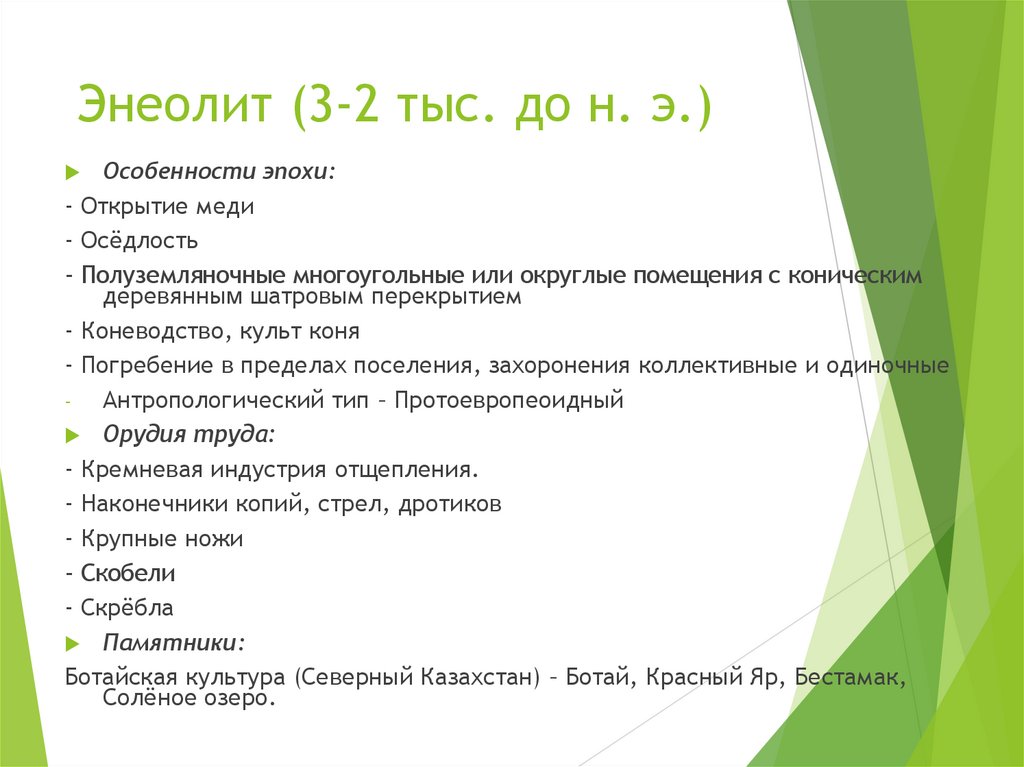 Энеолит (3-2 тыс. до н. э.)

Особенности эпохи:

- Открытие меди

- Осёдлость

- Полуземляночные многоугольные или округлые помещения с коническим деревянным шатровым перекрытием

- Коневодство, культ коня

- Погребение в пределах поселения, захоронения коллективные и одиночные

- Антропологический тип – Протоевропеоидный

Орудия труда:

- Кремневая индустрия отщепления.

- Наконечники копий, стрел, дротиков

- Крупные ножи

- Скобели

- Скрёбла

Памятники:

Ботайская культура (Северный Казахстан) – Ботай, Красный Яр, Бестамак, Солёное озеро.